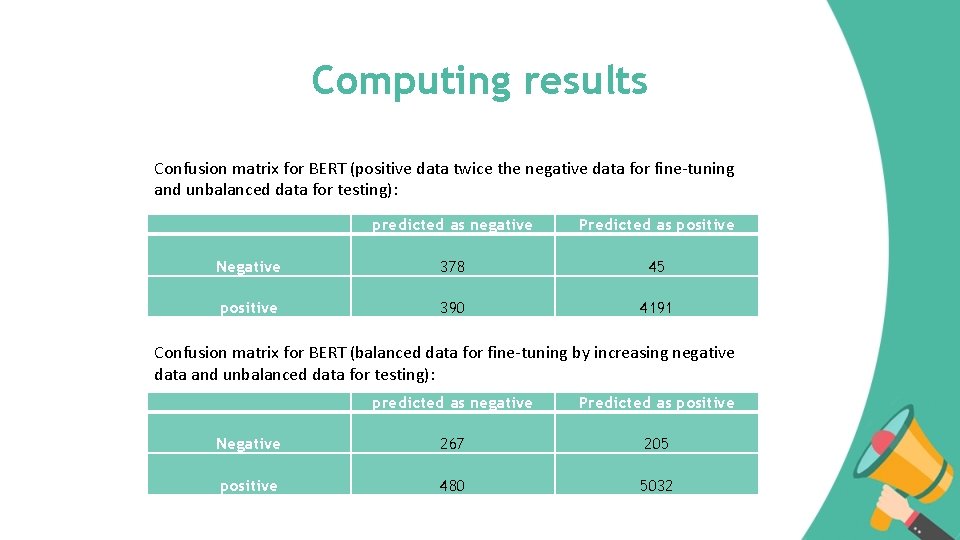 Computing results

Confusion matrix for BERT (positive data twice the negative data for fine-tuning and unbalanced data for testing):

| | predicted as negative | Predicted as positive |
|---|---|---|
| Negative | 378 | 45 |
| positive | 390 | 4191 |

Confusion matrix for BERT (balanced data for fine-tuning by increasing negative data and unbalanced data for testing):

| | predicted as negative | Predicted as positive |
|---|---|---|
| Negative | 267 | 205 |
| positive | 480 | 5032 |